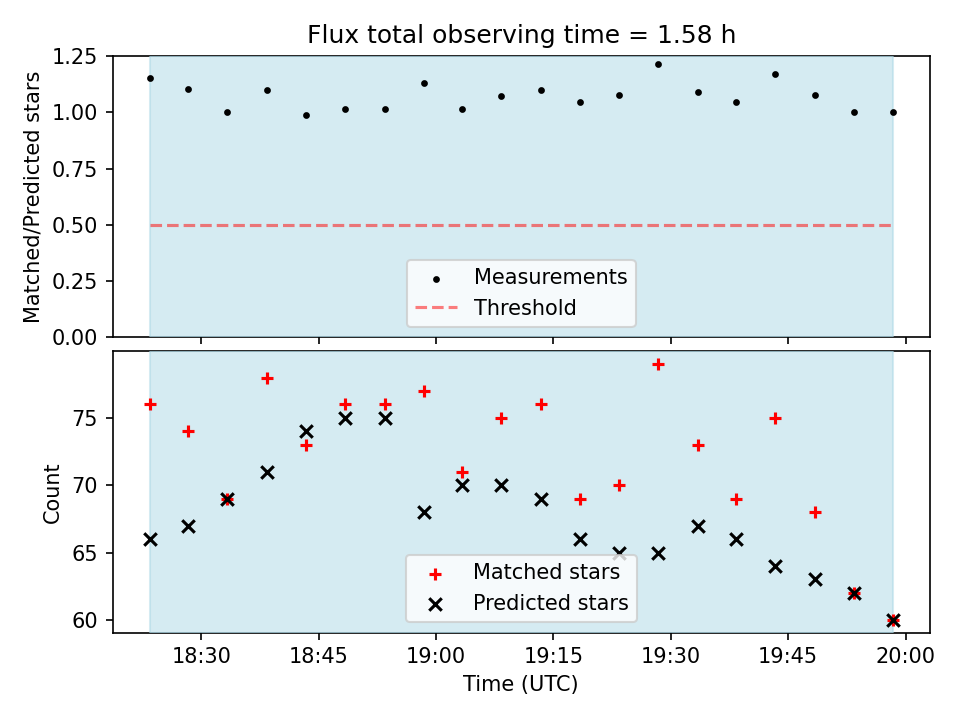 Flux total observing time = 1.58 h

Matched/Predicted stars

1.25
1.00
0.75
0.50
0.25
0.00

Measurements
Threshold

Count

75
70
65
60

Matched stars
Predicted stars

18:30
18:45
19:00
19:15
19:30
19:45
20:00

Time (UTC)